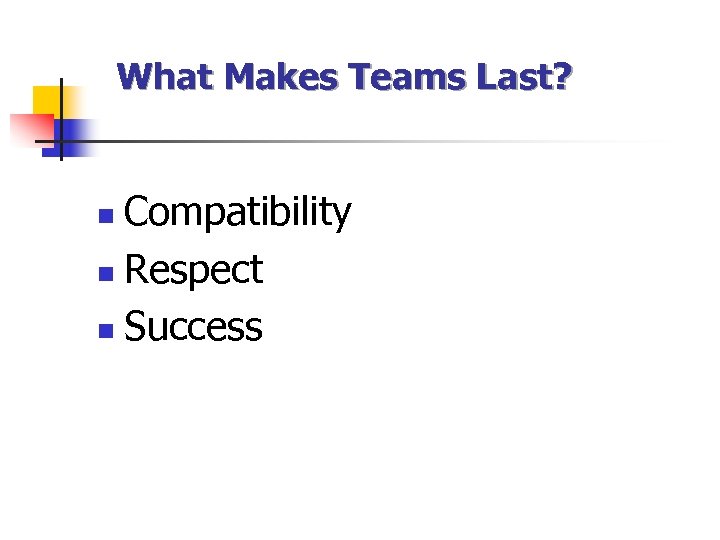 What Makes Teams Last?

- Compatibility
- Respect
- Success